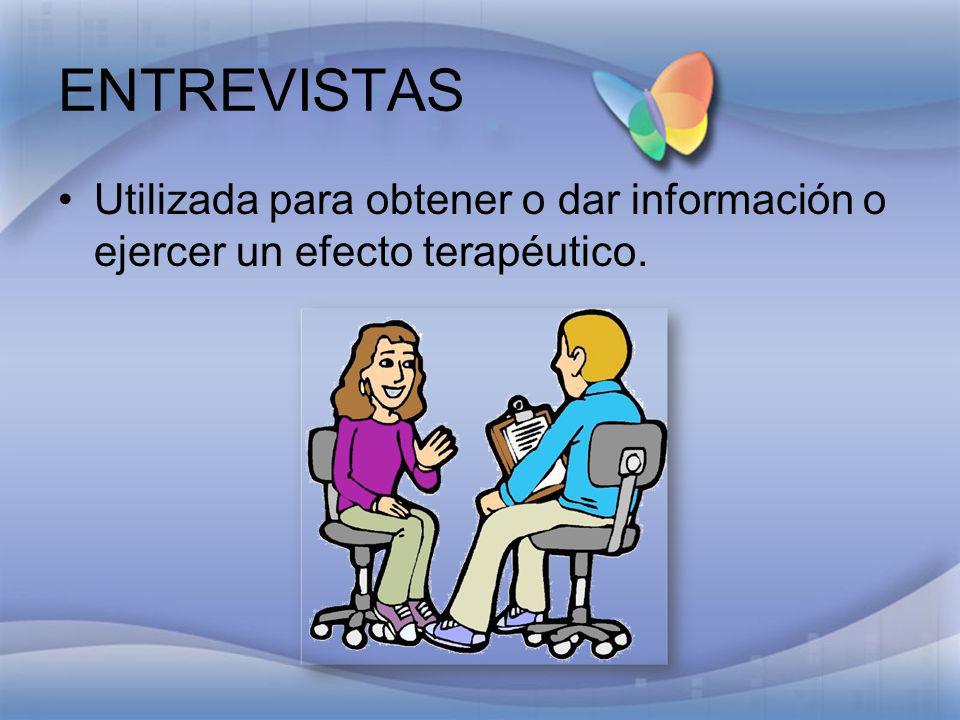 ENTREVISTAS

• Utilizada para obtener o dar información o ejercer un efecto terapéutico.